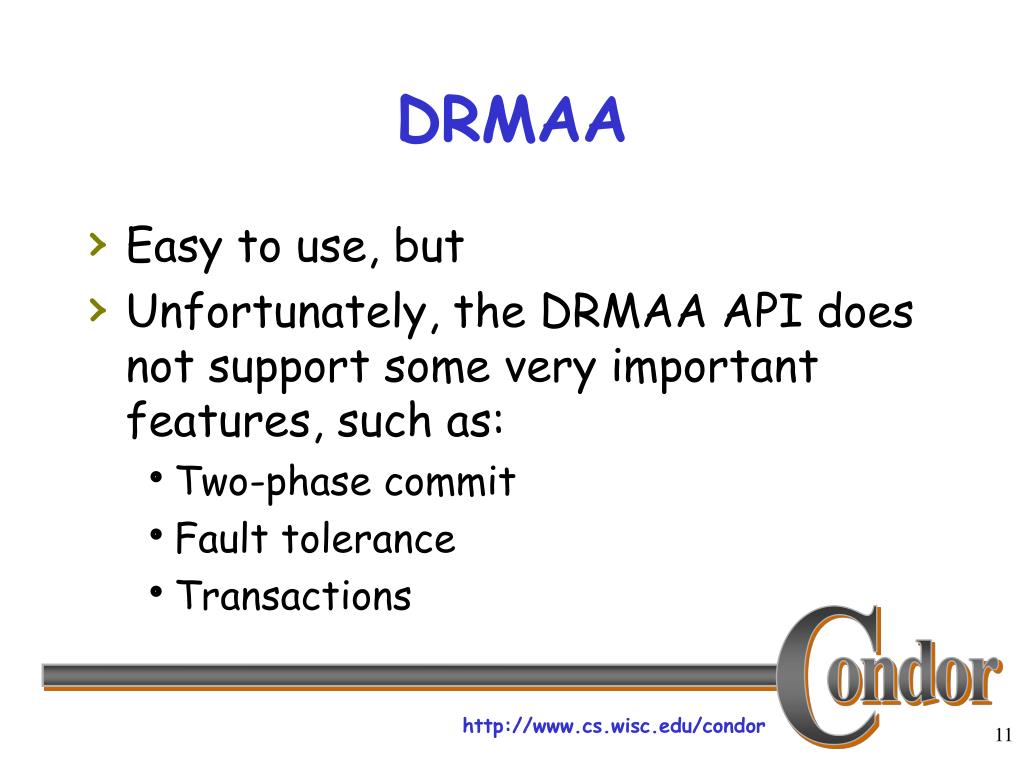 DRMAA

› Easy to use, but
› Unfortunately, the DRMAA API does not support some very important features, such as:
• Two-phase commit
• Fault tolerance
• Transactions

Condor

http://www.cs.wisc.edu/condor

11